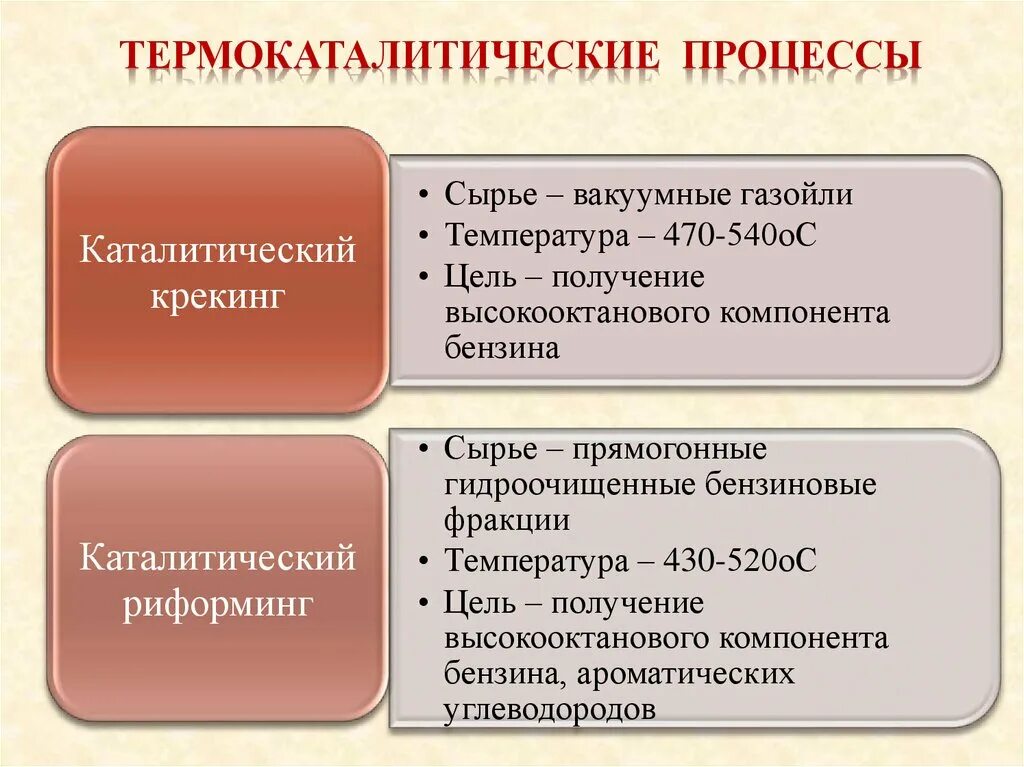 ТЕРМОКАТАЛИТИЧЕСКИЕ ПРОЦЕССЫ

Каталитический крекинг

• Сырье – вакуумные газойли
• Температура – 470-540оС
• Цель – получение высокооктанового компонента бензина

Каталитический риформинг

• Сырье – прямогонные гидроочищенные бензиновые фракции
• Температура – 430-520оС
• Цель – получение высокооктанового компонента бензина, ароматических углеводородов